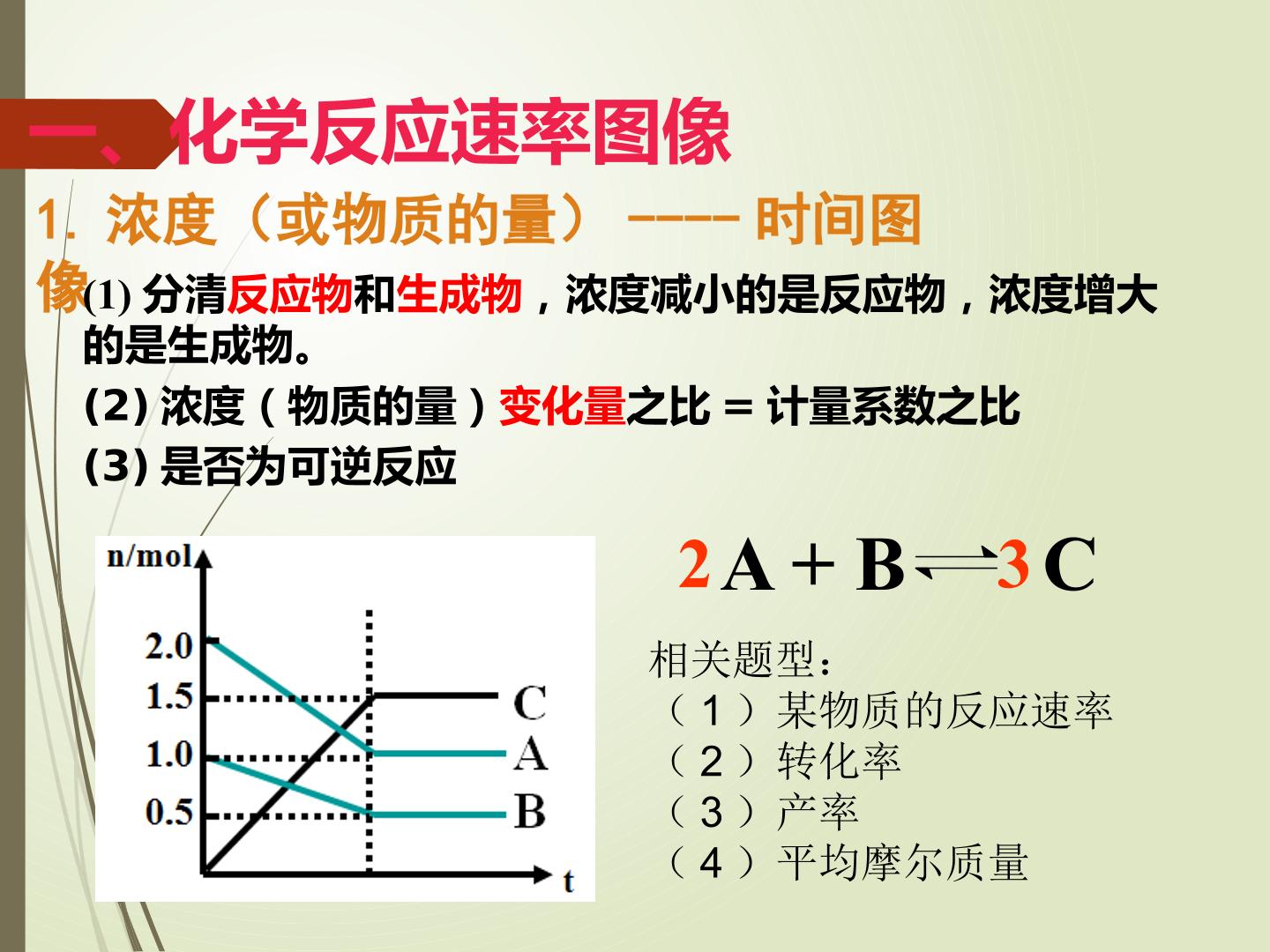 一、化学反应速率图像

1. 浓度（或物质的量） ---- 时间图像

(1) 分清反应物和生成物，浓度减小的是反应物，浓度增大的是生成物。

(2) 浓度（物质的量）变化量之比 = 计量系数之比

(3) 是否为可逆反应

n/mol
2.0
1.5
1.0
0.5
C
A
B
t

$2A + B \rightleftharpoons 3C$

相关题型：
（1）某物质的反应速率
（2）转化率
（3）产率
（4）平均摩尔质量